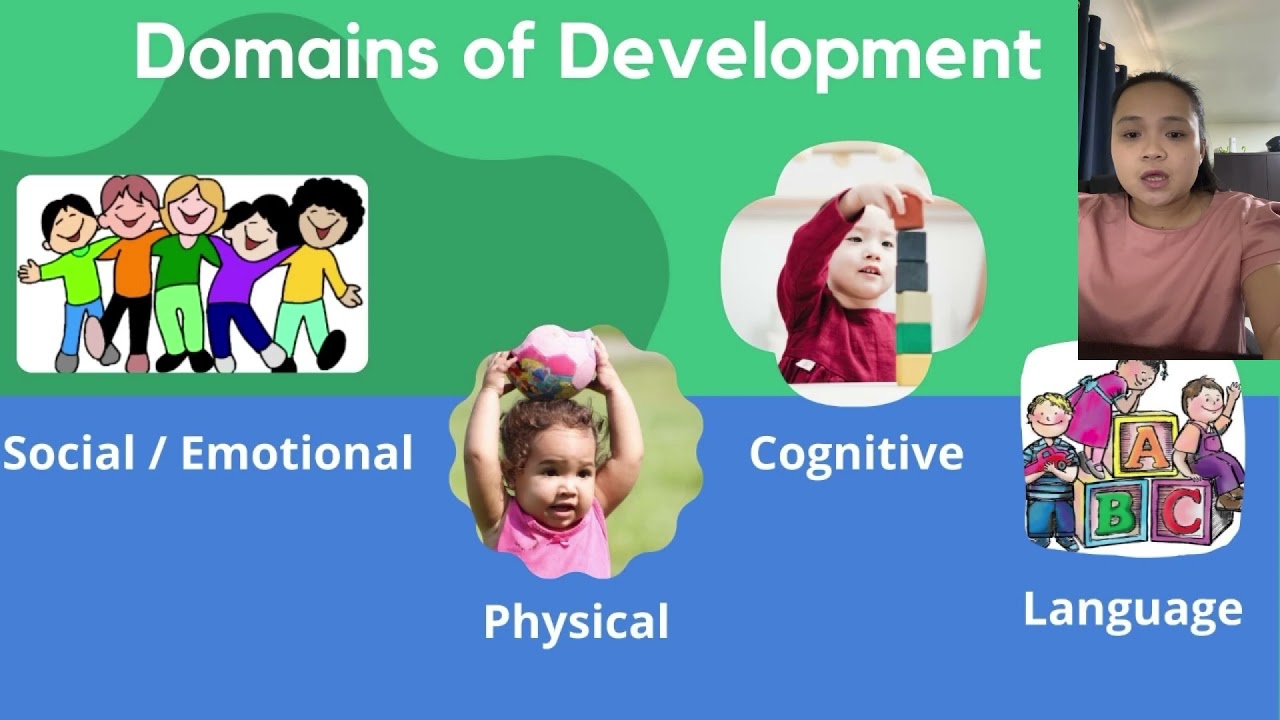 Domains of Development

Social / Emotional

Physical

Cognitive

A
B
C

Language